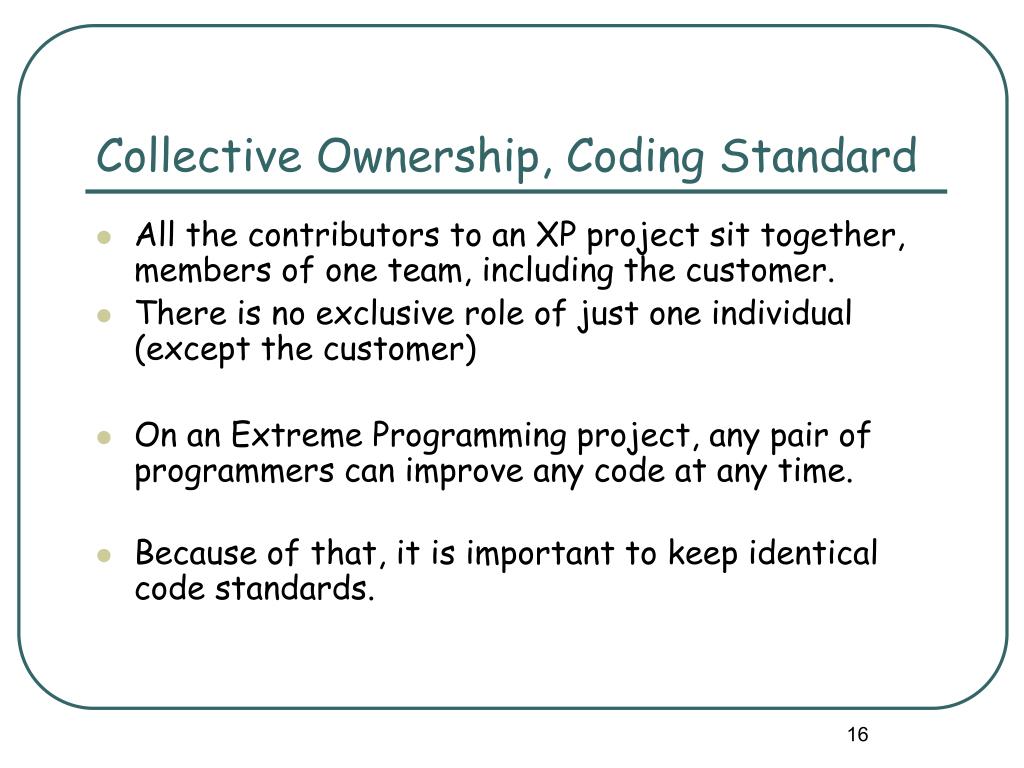 Collective Ownership, Coding Standard

- All the contributors to an XP project sit together, members of one team, including the customer.
- There is no exclusive role of just one individual (except the customer)

- On an Extreme Programming project, any pair of programmers can improve any code at any time.

- Because of that, it is important to keep identical code standards.

16